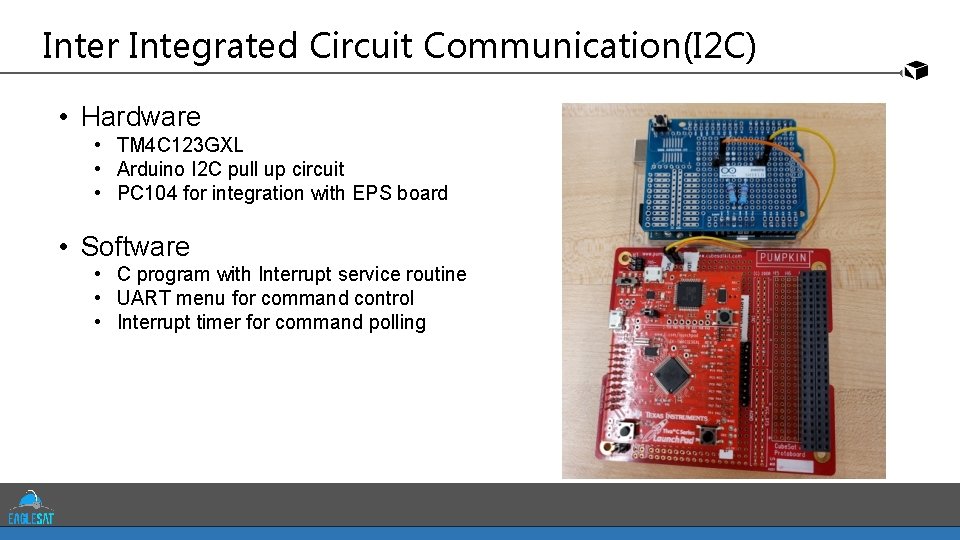 Inter Integrated Circuit Communication(I2C)

• Hardware
  • TM4C123GXL
  • Arduino I2C pull up circuit
  • PC104 for integration with EPS board

• Software
  • C program with Interrupt service routine
  • UART menu for command control
  • Interrupt timer for command polling

PUMPKIN

TEXAS INSTRUMENTS

LaunchPad

CubeSat Protoboard

EAGLESAT